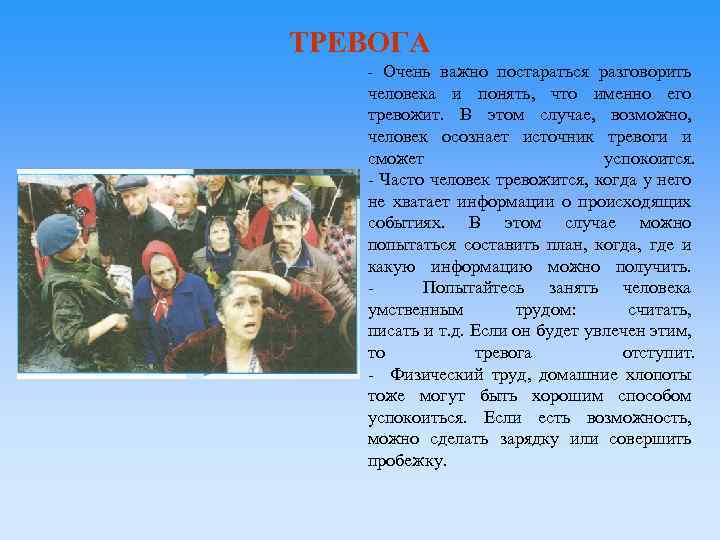 ТРЕВОГА

- Очень важно постараться разговорить человека и понять, что именно его тревожит. В этом случае, возможно, человек осознает источник тревоги и сможет успокоится.
- Часто человек тревожится, когда у него не хватает информации о происходящих событиях. В этом случае можно попытаться составить план, когда, где и какую информацию можно получить.
- Попытайтесь занять человека умственным трудом: считать, писать и т.д. Если он будет увлечен этим, то тревога отступит.
- Физический труд, домашние хлопоты тоже могут быть хорошим способом успокоиться. Если есть возможность, можно сделать зарядку или совершить пробежку.